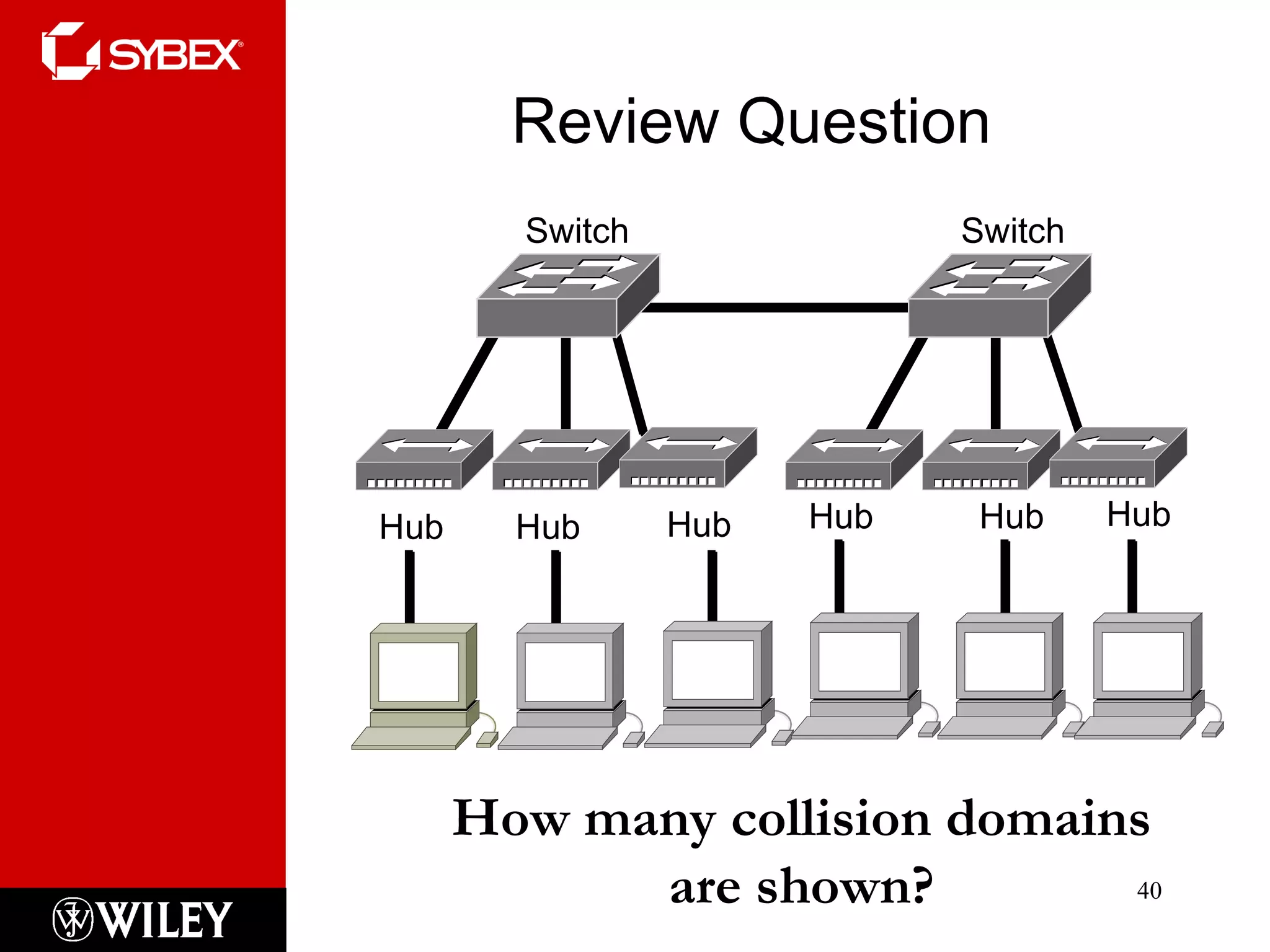 SYBEX®

Review Question

Switch

Switch

Hub

Hub

Hub

Hub

Hub

Hub

How many collision domains are shown?

40

WILEY